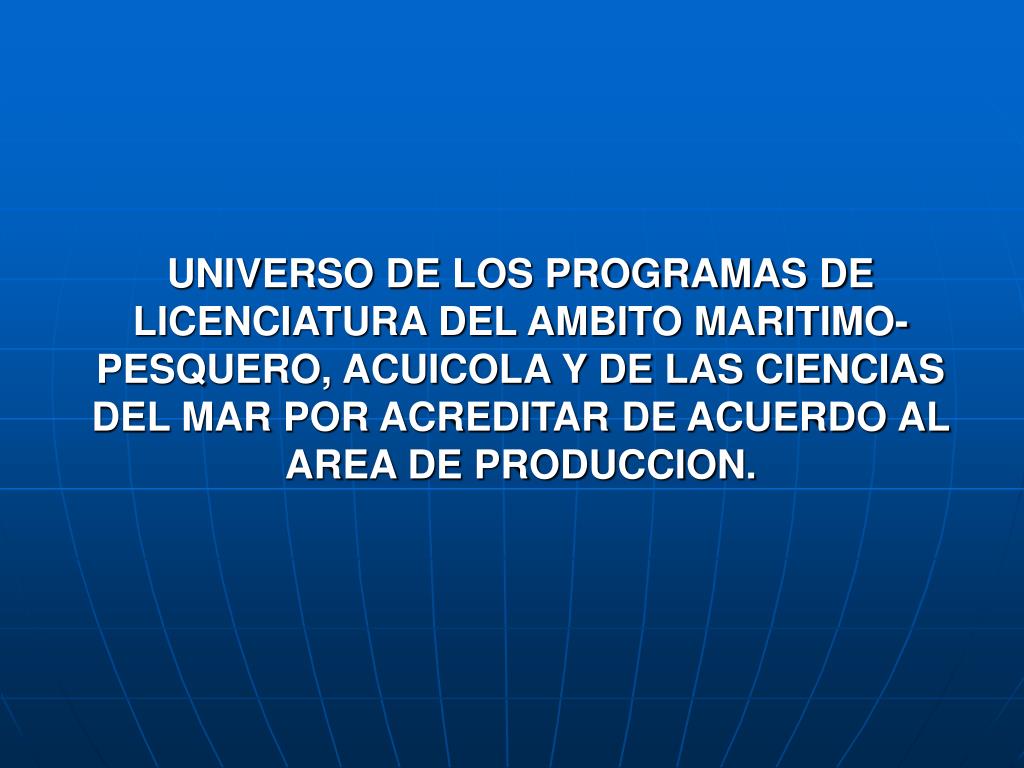 UNIVERSO DE LOS PROGRAMAS DE LICENCIATURA DEL AMBITO MARITIMO-PESQUERO, ACUICOLA Y DE LAS CIENCIAS DEL MAR POR ACREDITAR DE ACUERDO AL AREA DE PRODUCCION.